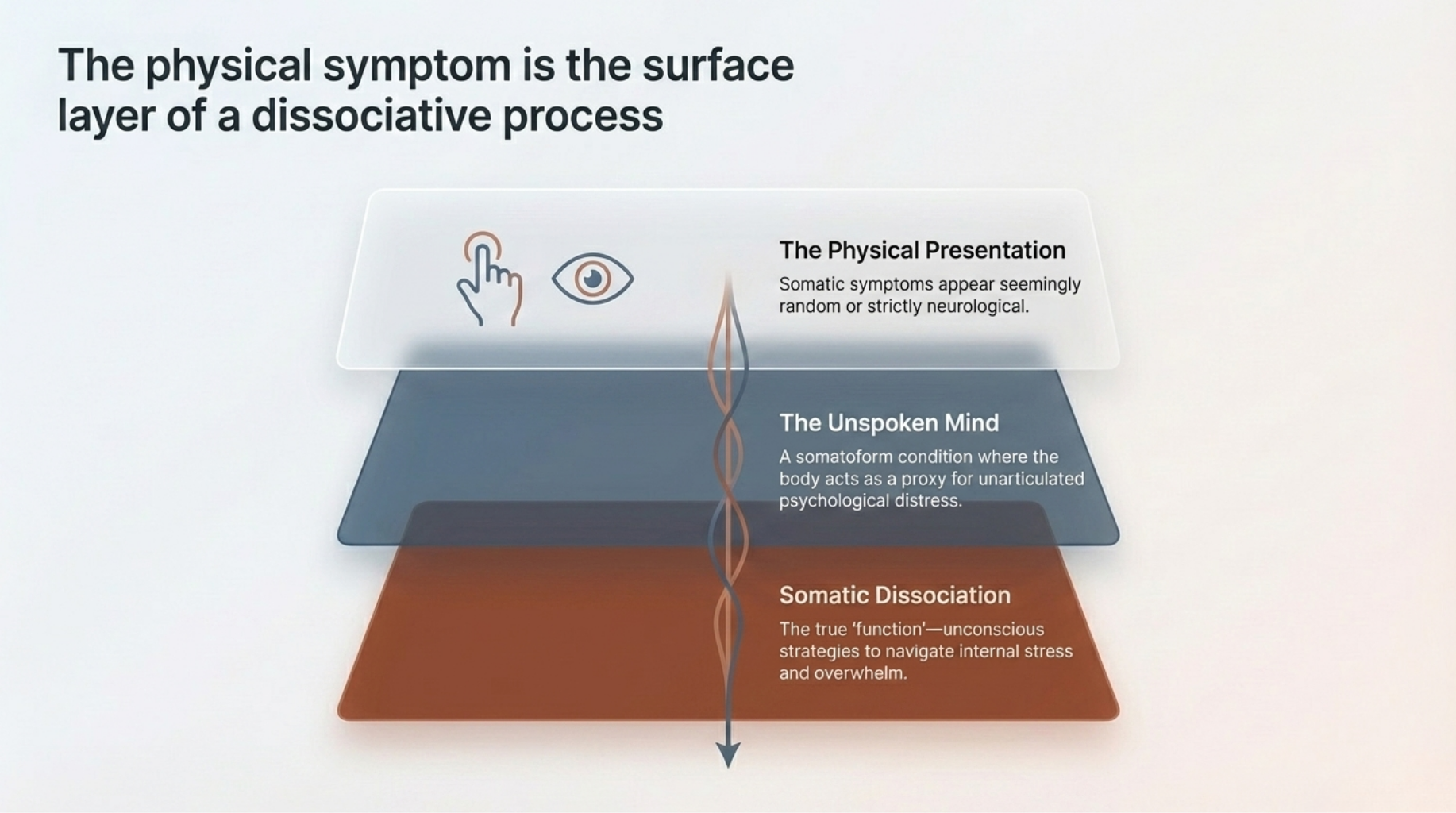 The physical symptom is the surface layer of a dissociative process

The Physical Presentation

Somatic symptoms appear seemingly random or strictly neurological.

The Unspoken Mind

A somatoform condition where the body acts as a proxy for unarticulated psychological distress.

Somatic Dissociation

The true 'function'—unconscious strategies to navigate internal stress and overwhelm.